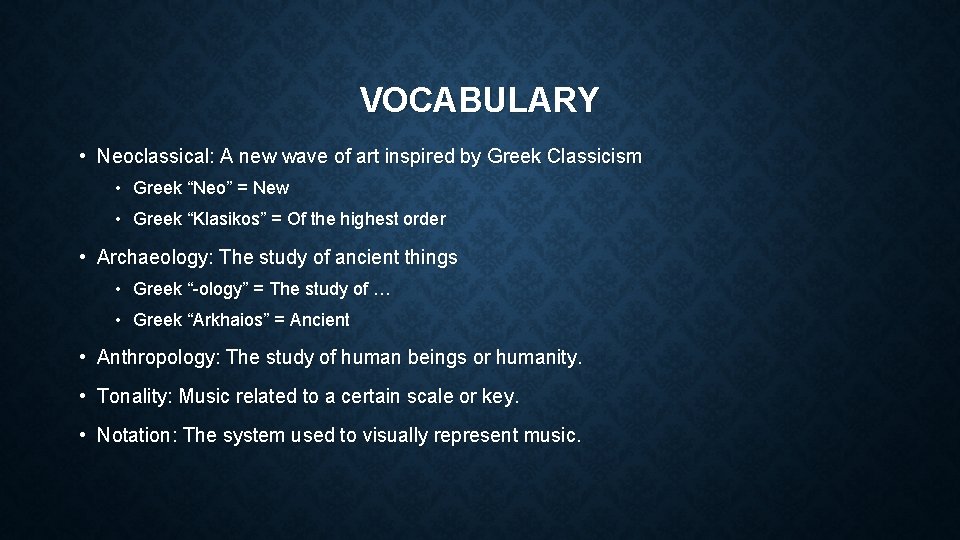 VOCABULARY

• Neoclassical: A new wave of art inspired by Greek Classicism
  • Greek “Neo” = New
  • Greek “Klasikos” = Of the highest order
• Archaeology: The study of ancient things
  • Greek “-ology” = The study of …
  • Greek “Arkhaios” = Ancient
• Anthropology: The study of human beings or humanity.
• Tonality: Music related to a certain scale or key.
• Notation: The system used to visually represent music.